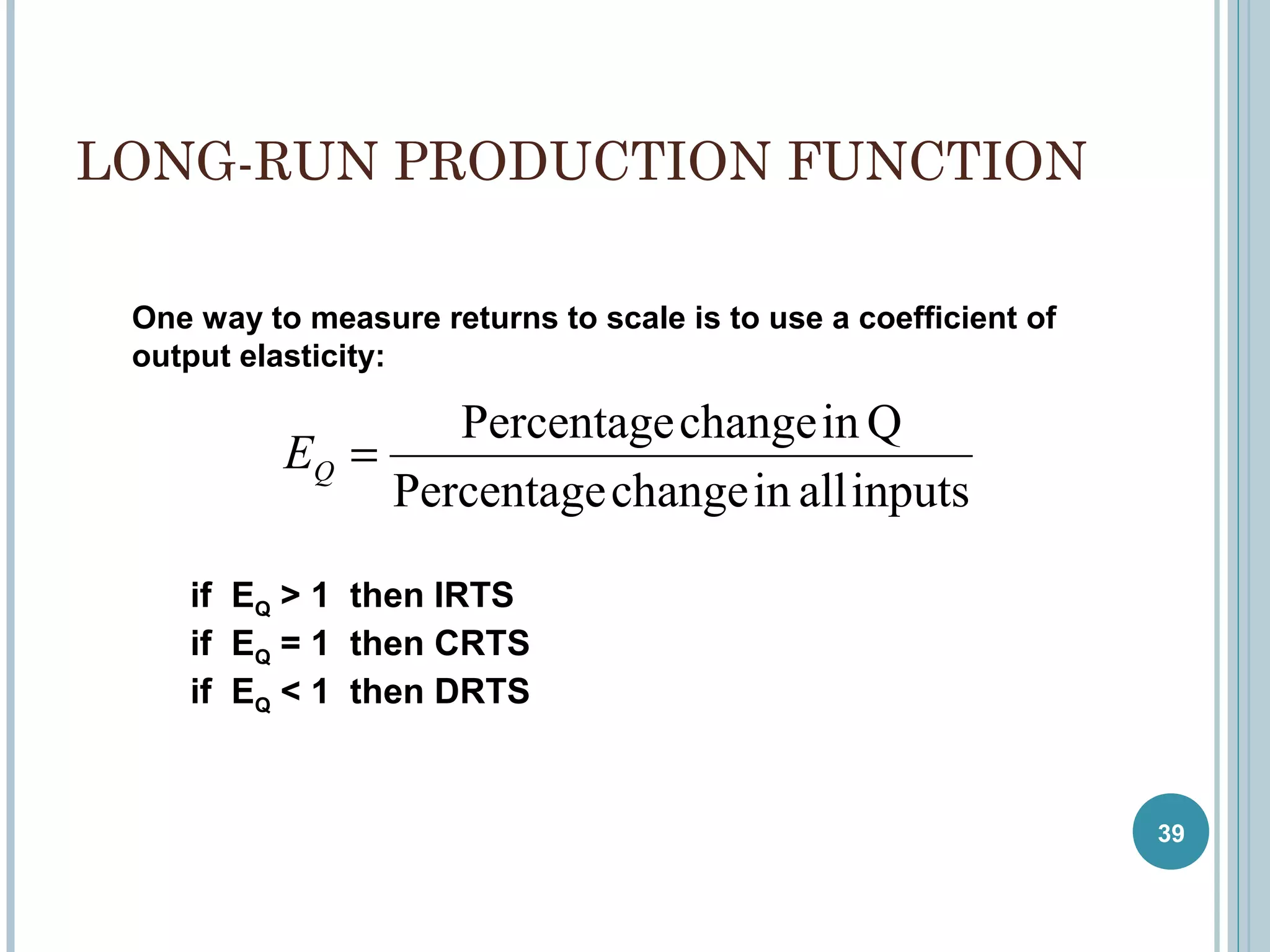 LONG-RUN PRODUCTION FUNCTION

One way to measure returns to scale is to use a coefficient of output elasticity:

$E_Q = \frac{\text{Percentage change in Q}}{\text{Percentage change in all inputs}}$

if $E_Q > 1$ then IRTS
if $E_Q = 1$ then CRTS
if $E_Q < 1$ then DRTS

39